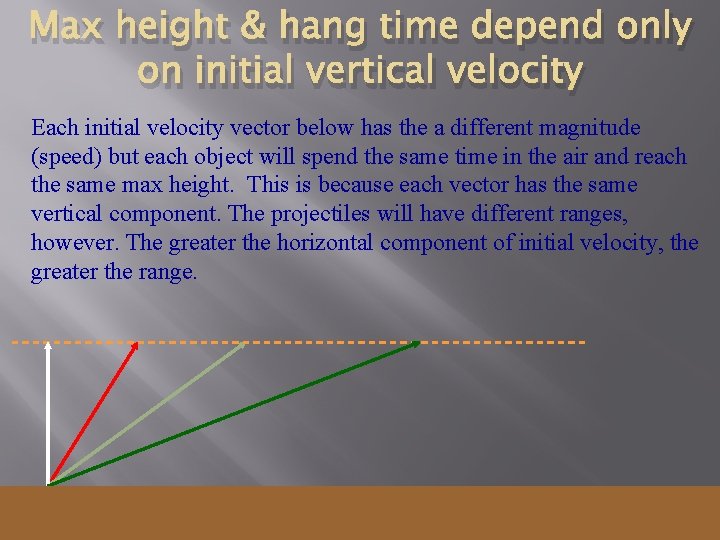 Max height & hang time depend only on initial vertical velocity

Each initial velocity vector below has the a different magnitude (speed) but each object will spend the same time in the air and reach the same max height.  This is because each vector has the same vertical component. The projectiles will have different ranges, however. The greater the horizontal component of initial velocity, the greater the range.